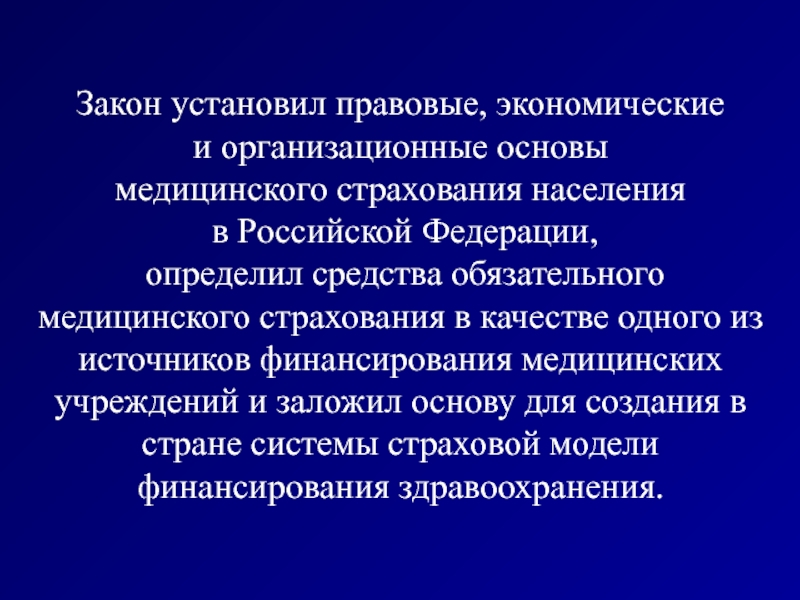 Закон установил правовые, экономические и организационные основы медицинского страхования населения в Российской Федерации, определил средства обязательного медицинского страхования в качестве одного из источников финансирования медицинских учреждений и заложил основу для создания в стране системы страховой модели финансирования здравоохранения.